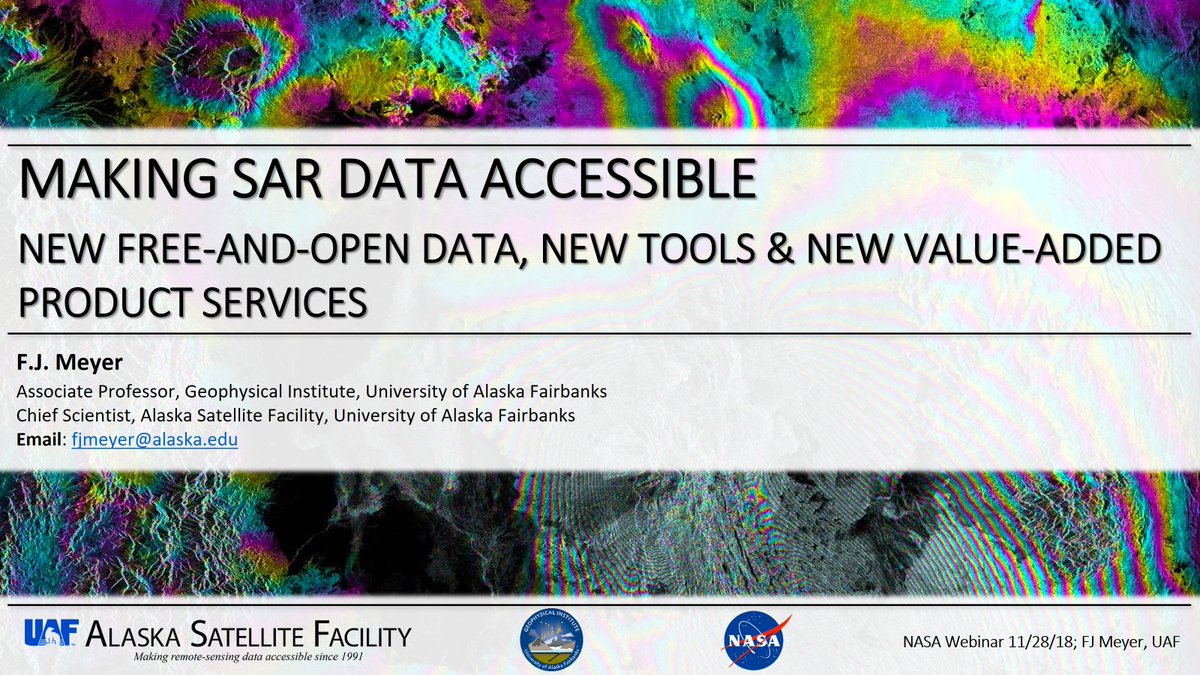 MAKING SAR DATA ACCESSIBLE

NEW FREE-AND-OPEN DATA, NEW TOOLS & NEW VALUE-ADDED PRODUCT SERVICES

F.J. Meyer

Associate Professor, Geophysical Institute, University of Alaska Fairbanks
Chief Scientist, Alaska Satellite Facility, University of Alaska Fairbanks
Email: fjmeyer@alaska.edu

UAF ALASKA SATELLITE FACILITY
Making remote-sensing data accessible since 1991

GEOPHYSICAL INSTITUTE University of Alaska Fairbanks

NASA

NASA Webinar 11/28/18; FJ Meyer, UAF